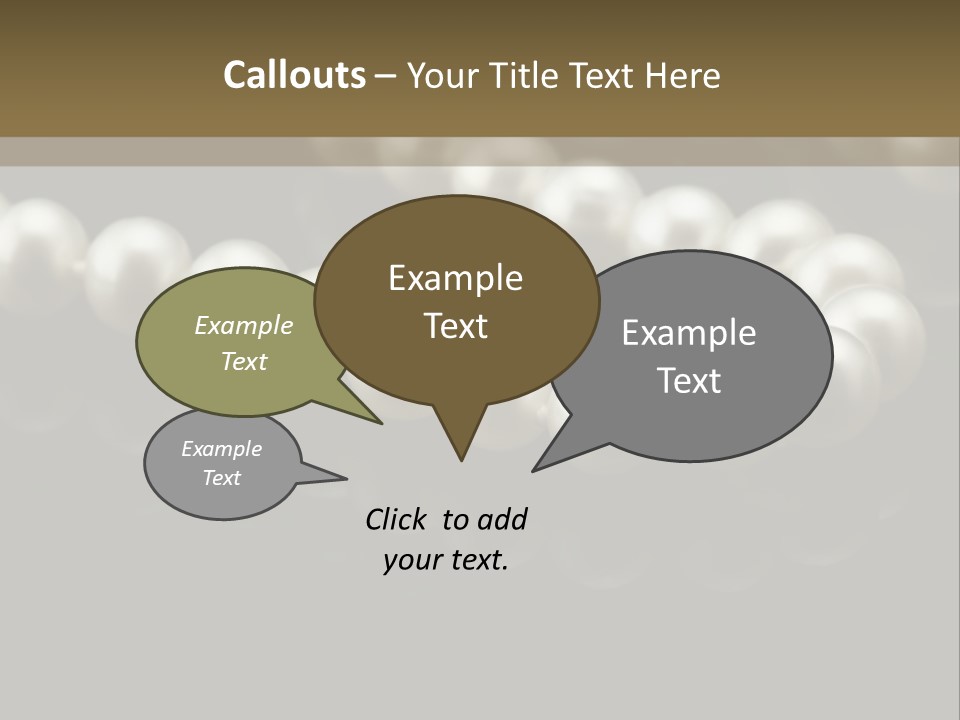 Callouts – Your Title Text Here

Example Text

Example Text

Example Text

Example Text

Click to add your text.